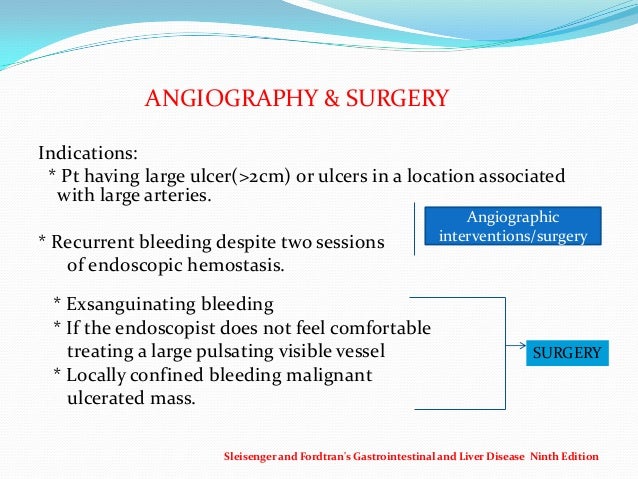 ANGIOGRAPHY & SURGERY

Indications:
* Pt having large ulcer(>2cm) or ulcers in a location associated with large arteries.

* Recurrent bleeding despite two sessions of endoscopic hemostasis.

Angiographic interventions/surgery

* Exsanguinating bleeding
* If the endoscopist does not feel comfortable treating a large pulsating visible vessel
* Locally confined bleeding malignant ulcerated mass.

SURGERY

Sleisenger and Fordtran's Gastrointestinal and Liver Disease Ninth Edition